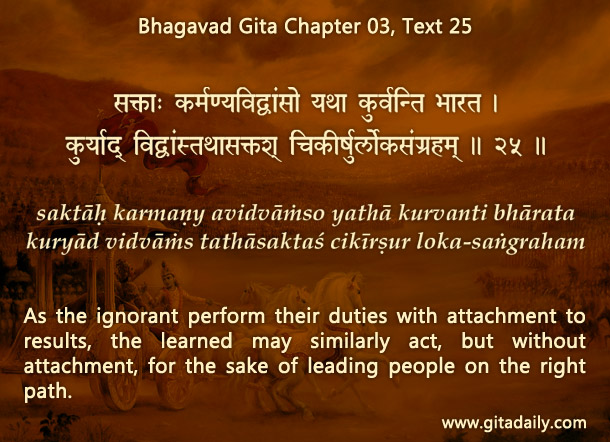 Bhagavad Gita Chapter 03, Text 25

सक्ताः कर्मण्यविद्वांसो यथा कुर्वन्ति भारत ।
कुर्याद् विद्वांस्तथासक्तश् चिकीर्षुर्लोकसंग्रहम् ॥ २५ ॥

saktāḥ karmaṇy avidvāṁso yathā kurvanti bhārata
kuryād vidvāṁs tathāsaktaś cikīrṣur loka-saṅgraham

As the ignorant perform their duties with attachment to results, the learned may similarly act, but without attachment, for the sake of leading people on the right path.

www.gitadaily.com